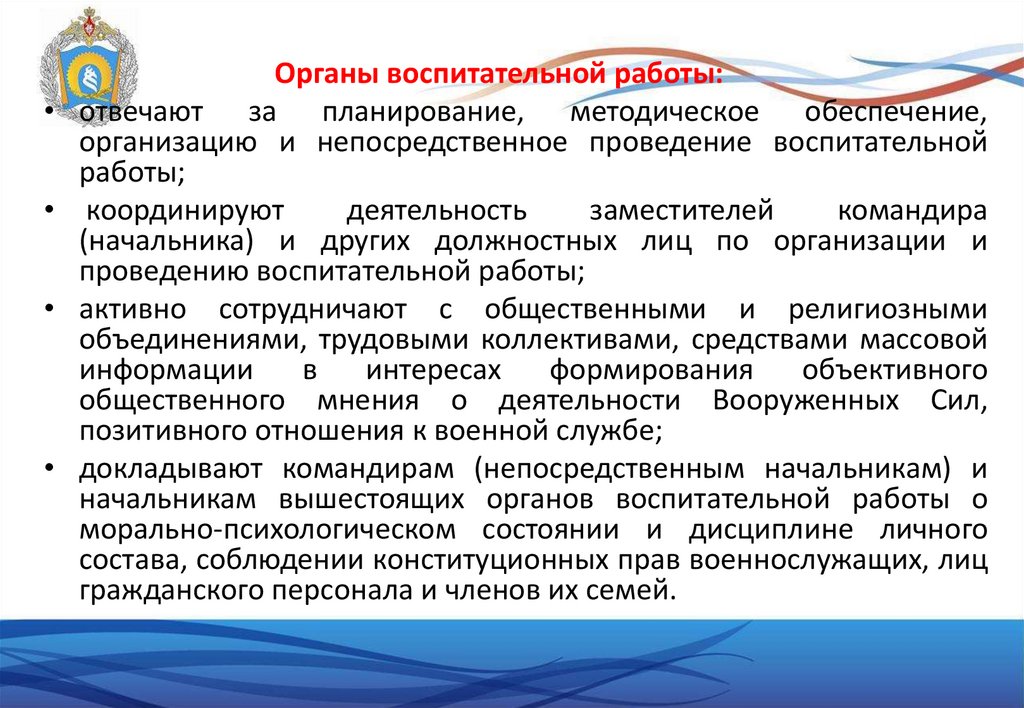 Органы воспитательной работы:

• отвечают за планирование, методическое обеспечение, организацию и непосредственное проведение воспитательной работы;

• координируют деятельность заместителей командира (начальника) и других должностных лиц по организации и проведению воспитательной работы;

• активно сотрудничают с общественными и религиозными объединениями, трудовыми коллективами, средствами массовой информации в интересах формирования объективного общественного мнения о деятельности Вооруженных Сил, позитивного отношения к военной службе;

• докладывают командирам (непосредственным начальникам) и начальникам вышестоящих органов воспитательной работы о морально-психологическом состоянии и дисциплине личного состава, соблюдении конституционных прав военнослужащих, лиц гражданского персонала и членов их семей.